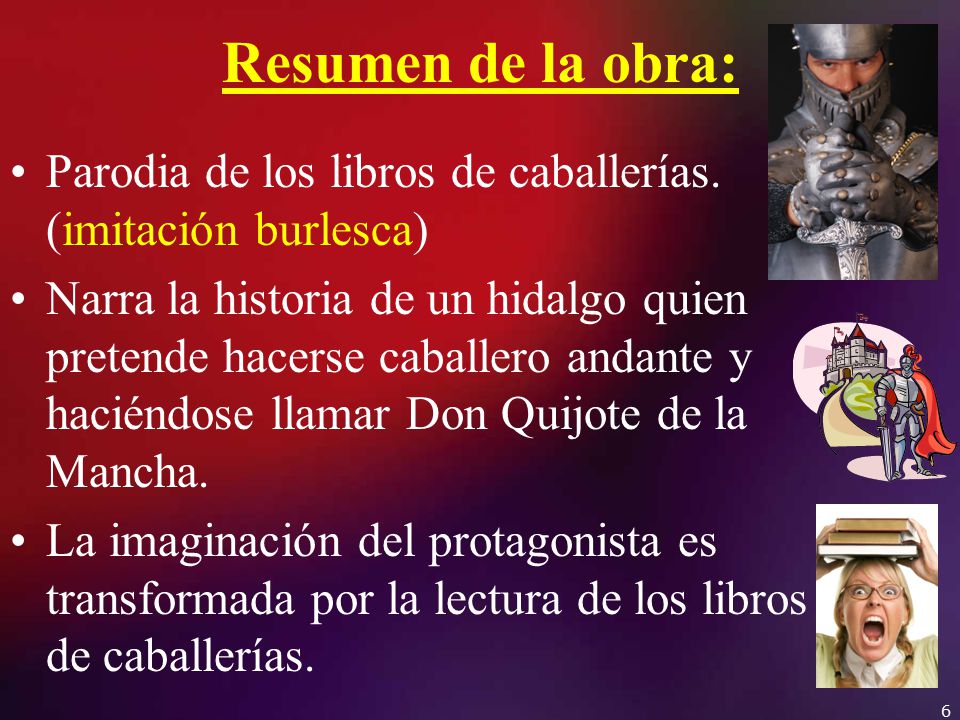 Resumen de la obra:

• Parodia de los libros de caballerías. (imitación burlesca)

• Narra la historia de un hidalgo quien pretende hacerse caballero andante y haciéndose llamar Don Quijote de la Mancha.

• La imaginación del protagonista es transformada por la lectura de los libros de caballerías.

6